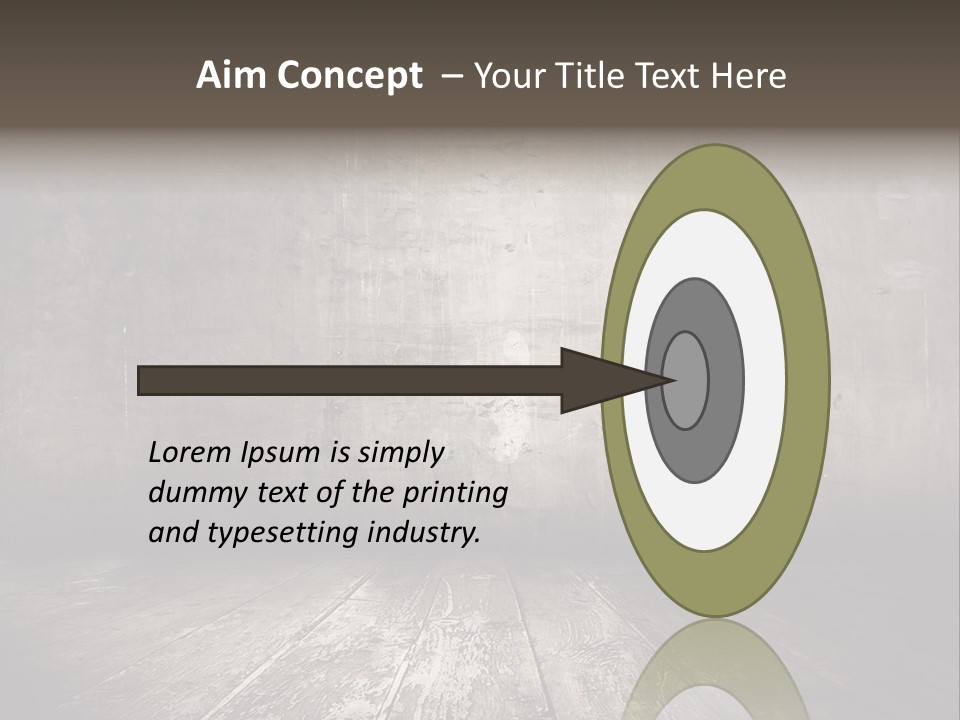 Aim Concept – Your Title Text Here

Lorem Ipsum is simply dummy text of the printing and typesetting industry.